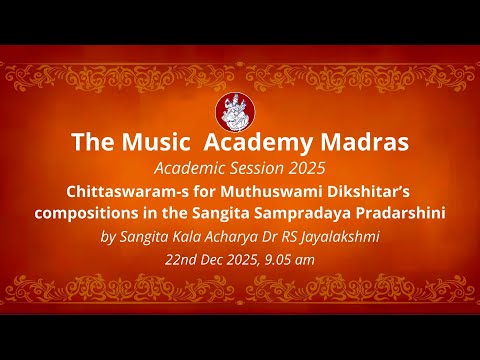 The Music Academy Madras

Academic Session 2025

Chittaswaram-s for Muthuswami Dikshitar's compositions in the Sangita Sampradaya Pradarshini

by Sangita Kala Acharya Dr RS Jayalakshmi

22nd Dec 2025, 9.05 am